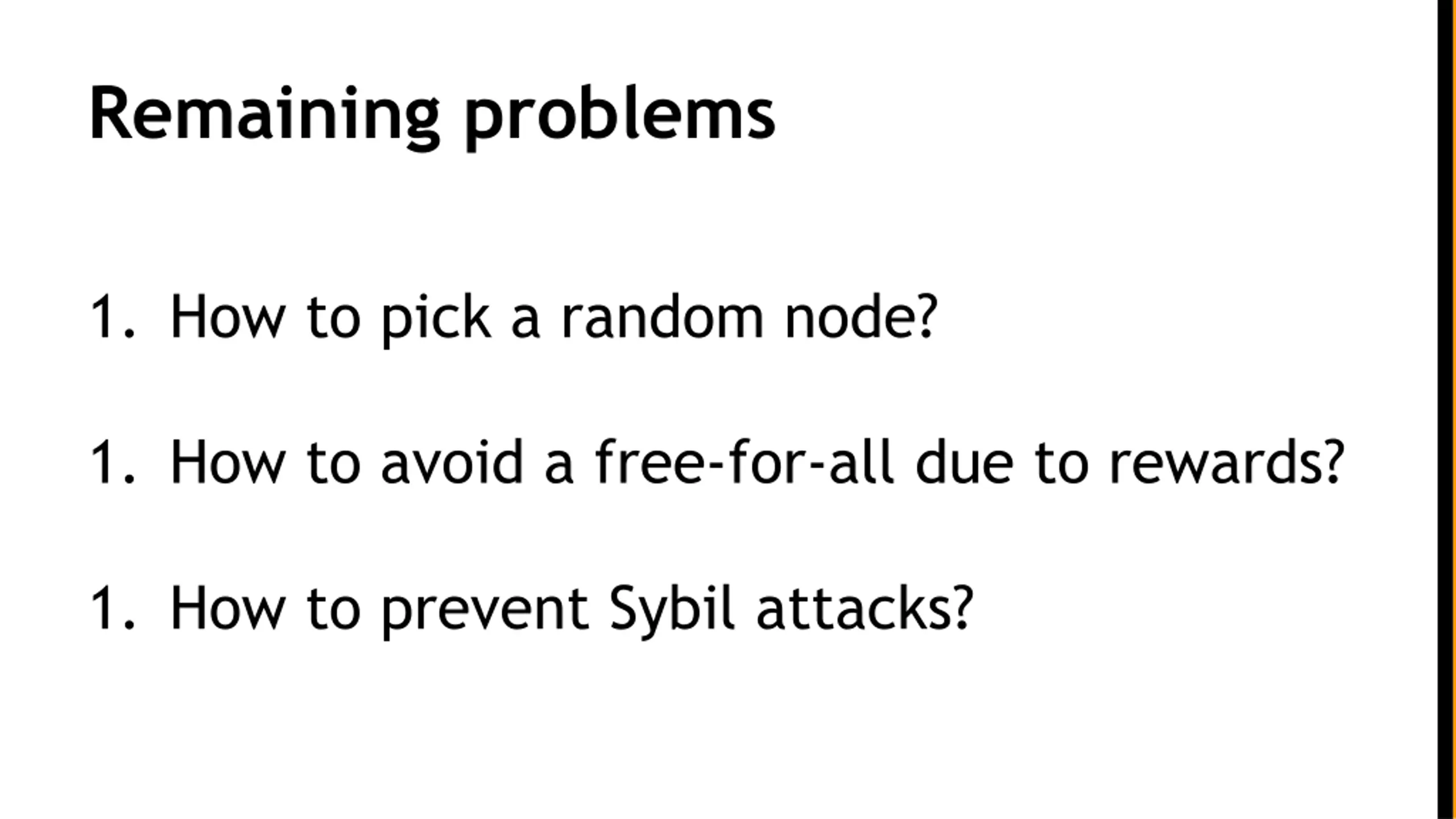 Remaining problems

1. How to pick a random node?

1. How to avoid a free-for-all due to rewards?

1. How to prevent Sybil attacks?